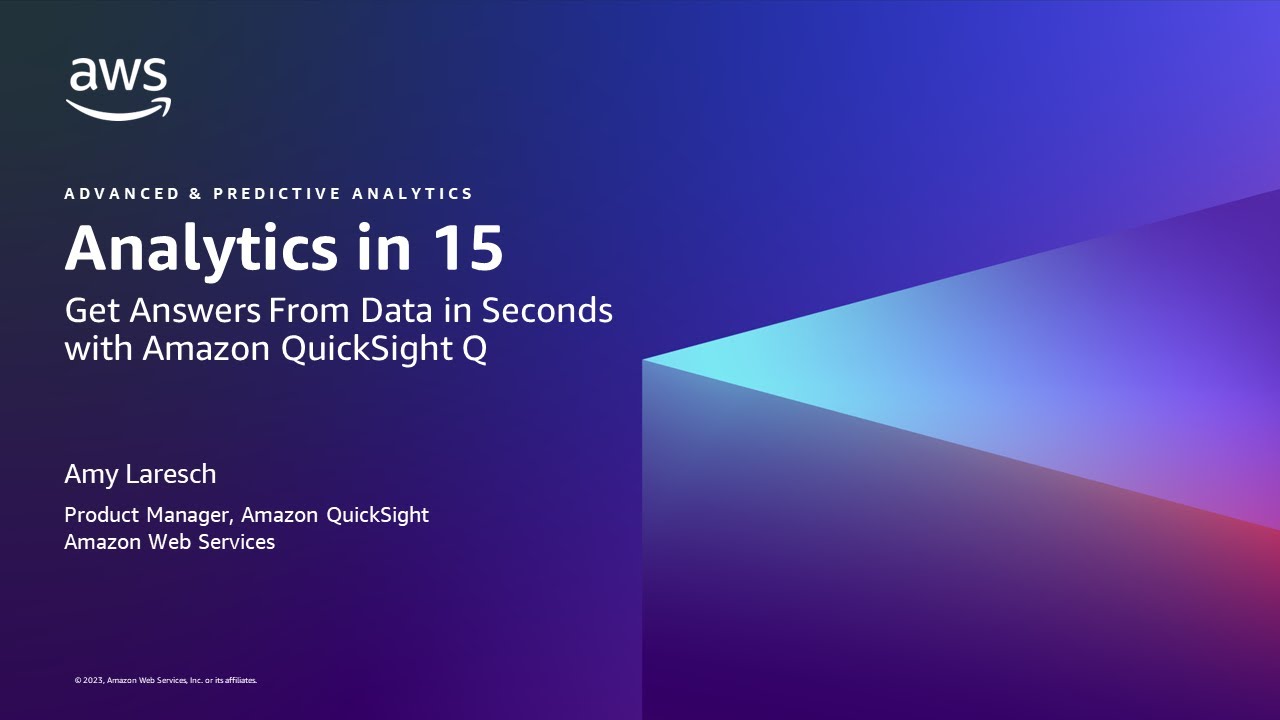 aws

ADVANCED & PREDICTIVE ANALYTICS

Analytics in 15

Get Answers From Data in Seconds with Amazon QuickSight Q

Amy Laresch

Product Manager, Amazon QuickSight
Amazon Web Services

© 2023, Amazon Web Services, Inc. or its affiliates.